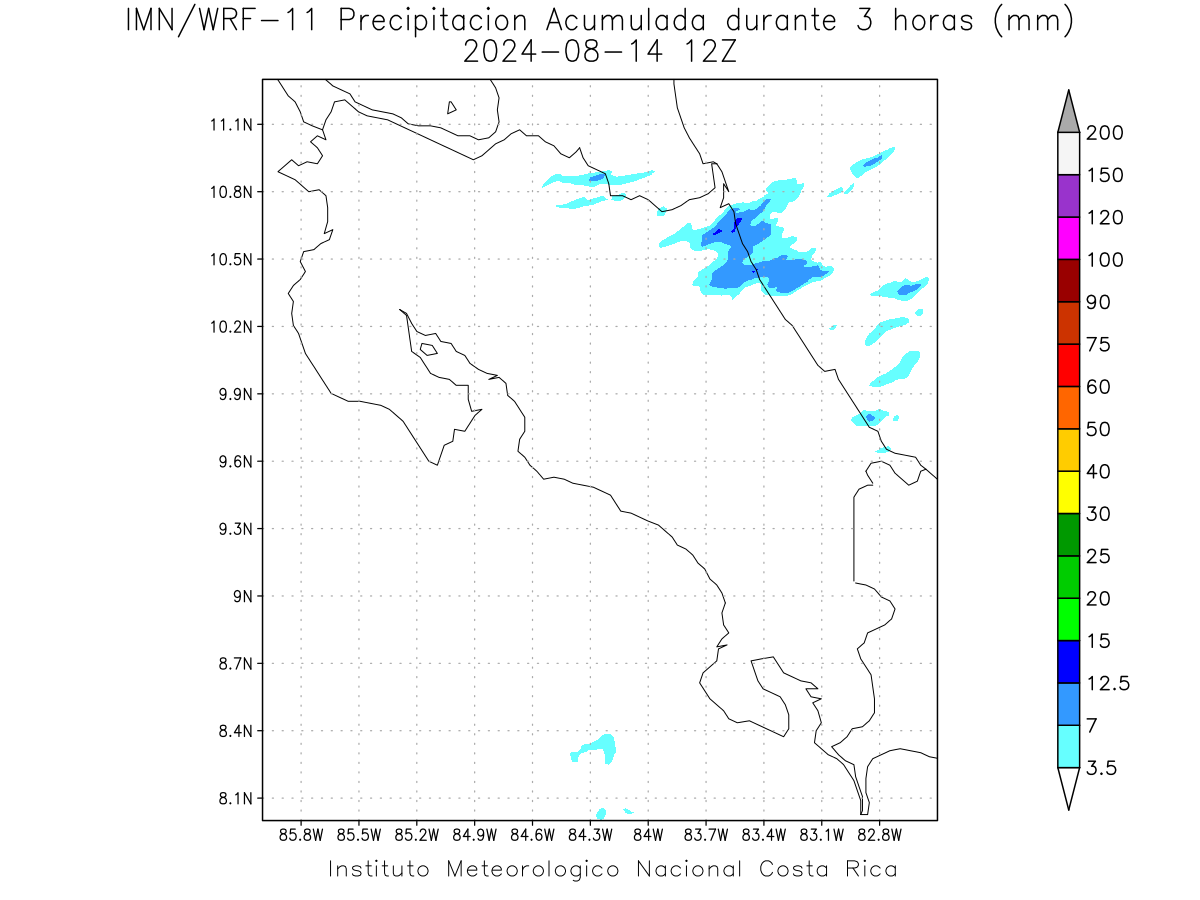 IMN/WRF-11 Precipitacion Acumulada durante 3 horas (mm)
2024-08-14 12Z

11.1N
10.8N
10.5N
10.2N
9.9N
9.6N
9.3N
9N
8.7N
8.4N
8.1N

85.8W 85.5W 85.2W 84.9W 84.6W 84.3W 84W 83.7W 83.4W 83.1W 82.8W

200
150
120
100
90
75
60
50
40
30
25
20
15
12.5
7
3.5

Instituto Meteorologico Nacional Costa Rica